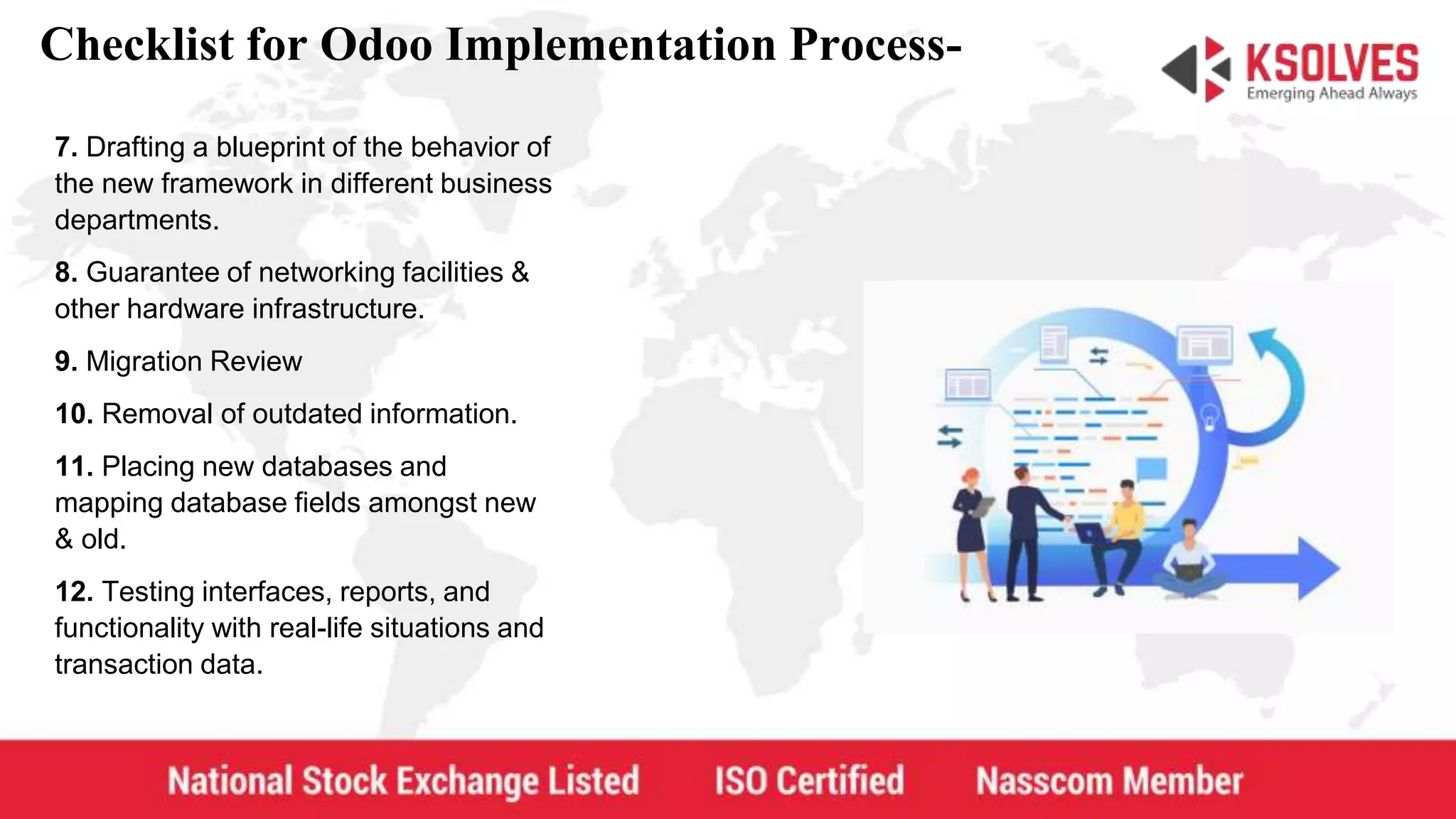 Checklist for Odoo Implementation Process-

KSOLVES
Emerging Ahead Always

7. Drafting a blueprint of the behavior of the new framework in different business departments.

8. Guarantee of networking facilities & other hardware infrastructure.

9. Migration Review

10. Removal of outdated information.

11. Placing new databases and mapping database fields amongst new & old.

12. Testing interfaces, reports, and functionality with real-life situations and transaction data.

National Stock Exchange Listed ISO Certified Nasscom Member